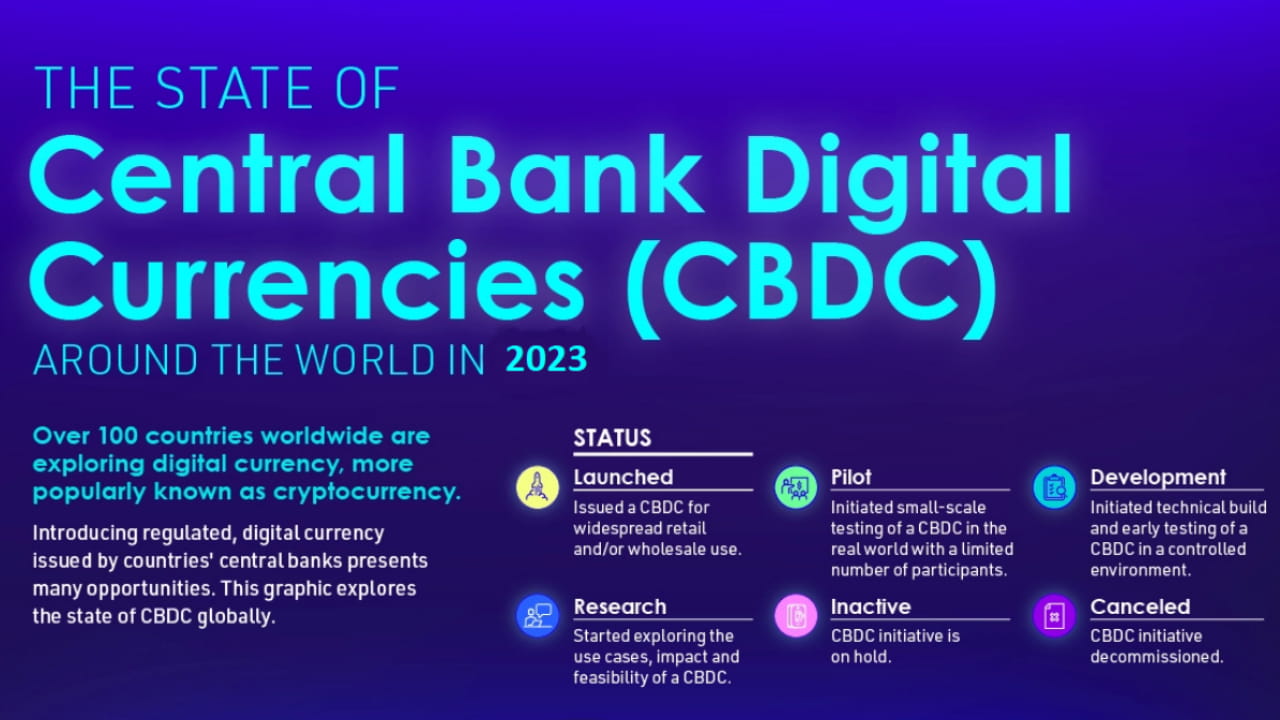 THE STATE OF
Central Bank Digital Currencies (CBDC)
AROUND THE WORLD IN 2023

Over 100 countries worldwide are exploring digital currency, more popularly known as cryptocurrency.

Introducing regulated, digital currency issued by countries' central banks presents many opportunities. This graphic explores the state of CBDC globally.

STATUS

Launched
Issued a CBDC for widespread retail and/or wholesale use.

Pilot
Initiated small-scale testing of a CBDC in the real world with a limited number of participants.

Development
Initiated technical build and early testing of a CBDC in a controlled environment.

Research
Started exploring the use cases, impact and feasibility of a CBDC.

Inactive
CBDC initiative is on hold.

Canceled
CBDC initiative decommissioned.